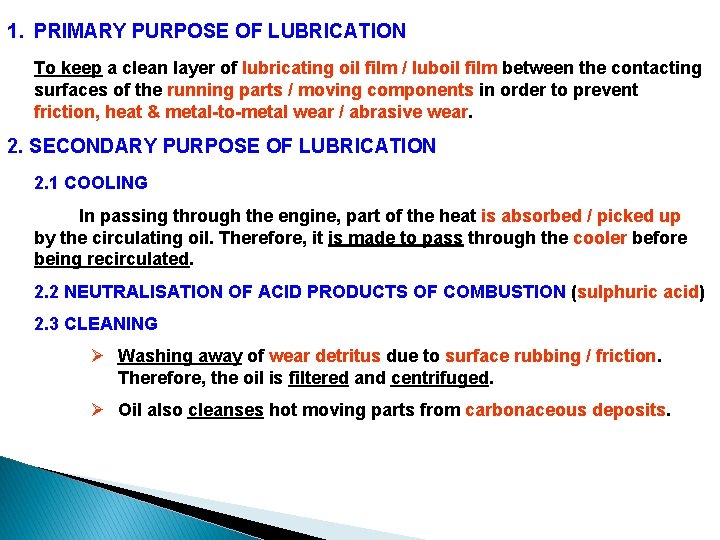 1. PRIMARY PURPOSE OF LUBRICATION

To keep a clean layer of lubricating oil film / luboil film between the contacting surfaces of the running parts / moving components in order to prevent friction, heat & metal-to-metal wear / abrasive wear.

2. SECONDARY PURPOSE OF LUBRICATION

2.1 COOLING

In passing through the engine, part of the heat is absorbed / picked up by the circulating oil. Therefore, it is made to pass through the cooler before being recirculated.

2.2 NEUTRALISATION OF ACID PRODUCTS OF COMBUSTION (sulphuric acid)

2.3 CLEANING

➢ Washing away of wear detritus due to surface rubbing / friction. Therefore, the oil is filtered and centrifuged.

➢ Oil also cleanses hot moving parts from carbonaceous deposits.